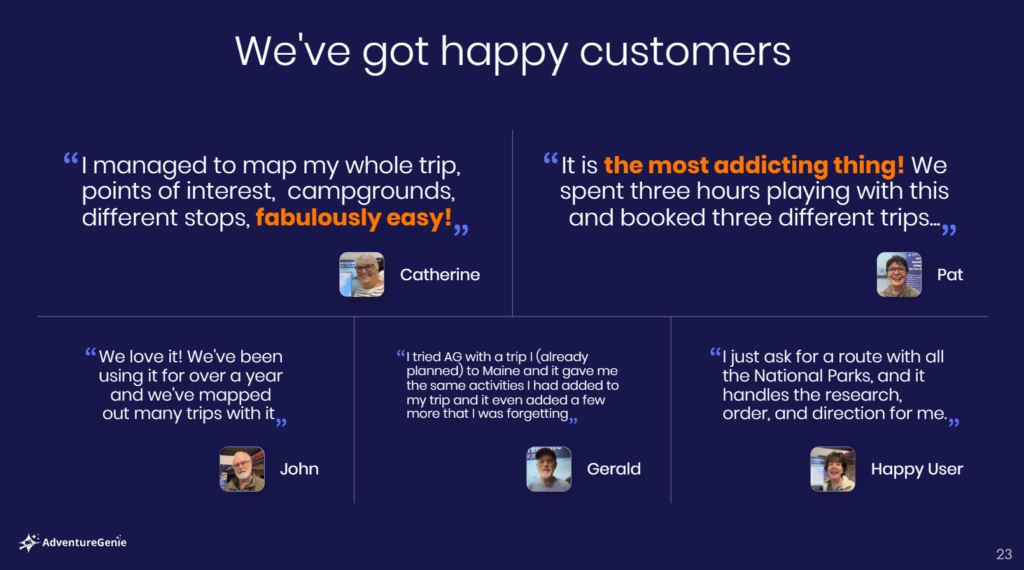 We've got happy customers

“I managed to map my whole trip, points of interest, campgrounds, different stops, fabulously easy!”

Catherine

“It is the most addicting thing! We spent three hours playing with this and booked three different trips...”

Pat

“We love it! We've been using it for over a year and we've mapped out many trips with it”

John

“I tried AG with a trip I (already planned) to Maine and it gave me the same activities I had added to my trip and it even added a few more that I was forgetting”

Gerald

“I just ask for a route with all the National Parks, and it handles the research, order, and direction for me.”

Happy User

AdventureGenie

23